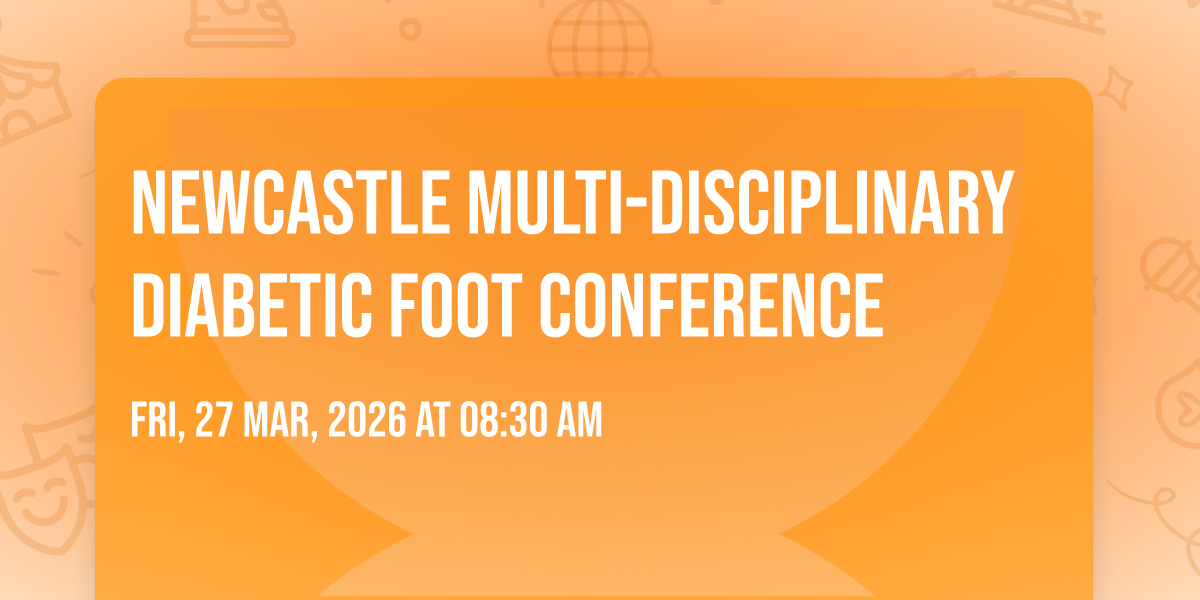 NEWCASTLE MULTI-DISCIPLINARY DIABETIC FOOT CONFERENCE

FRI, 27 MAR, 2026 AT 08:30 AM